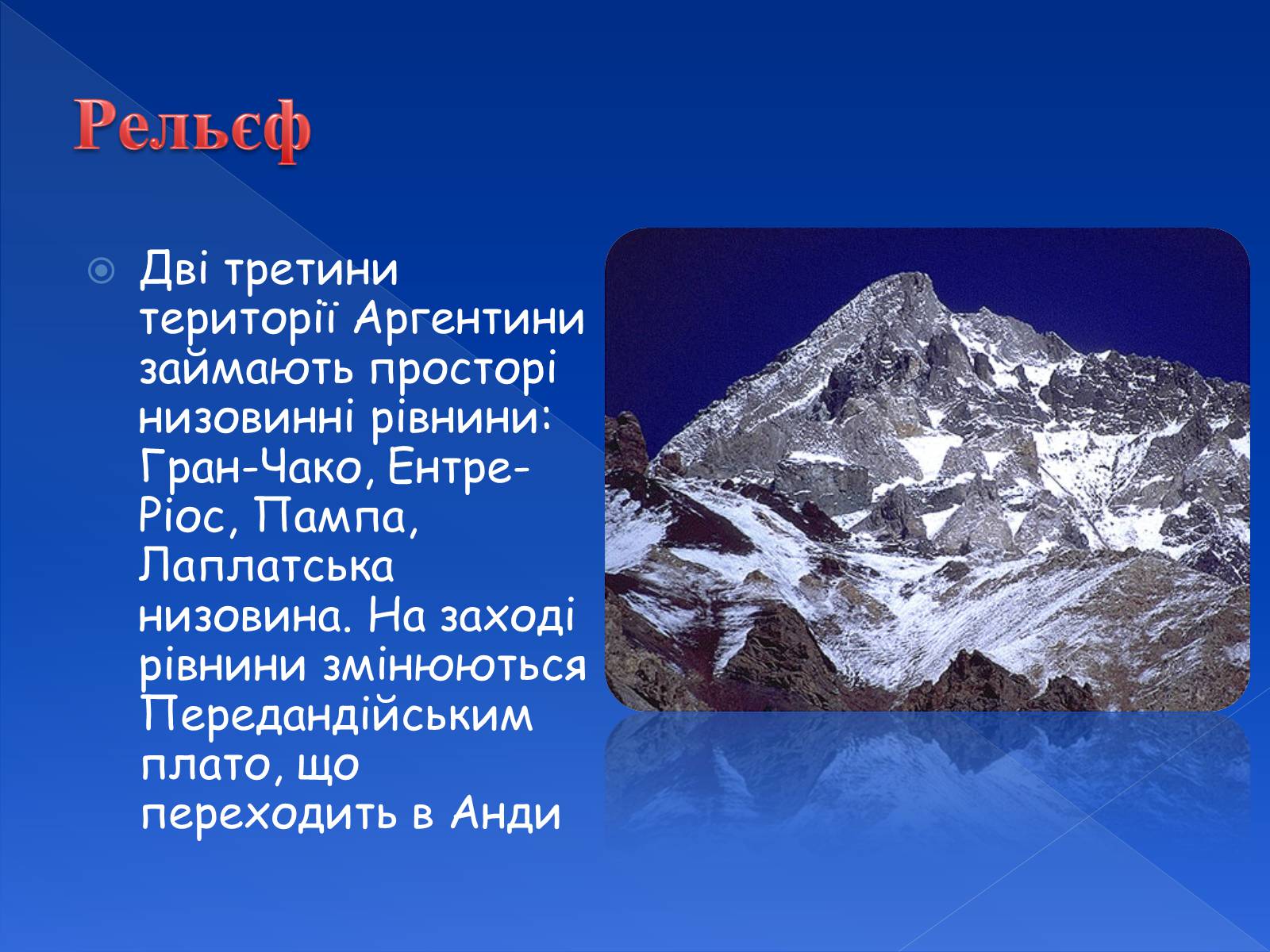 Рельєф

Дві третини території Аргентини займають просторі низовинні рівнини: Гран-Чако, Ентре-Ріос, Пампа, Лаплатська низовина. На заході рівнини змінюються Передандійським плато, що переходить в Анди